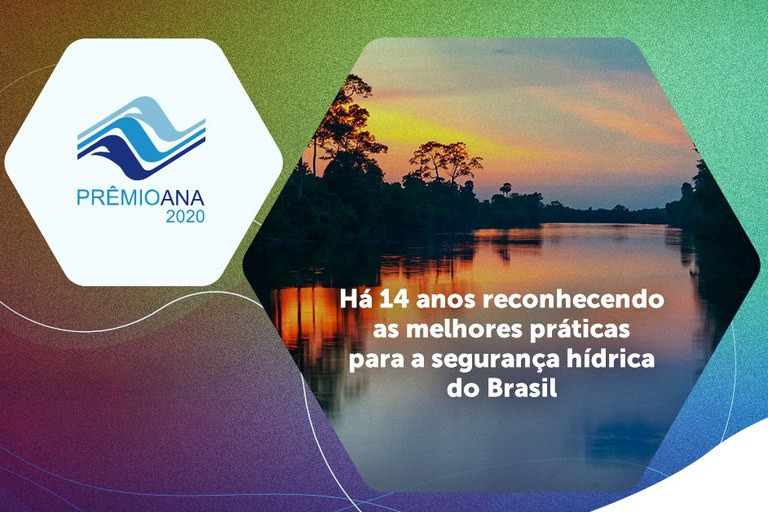 PRÊMIOANA
2020

Há 14 anos reconhecendo as melhores práticas para a segurança hídrica do Brasil